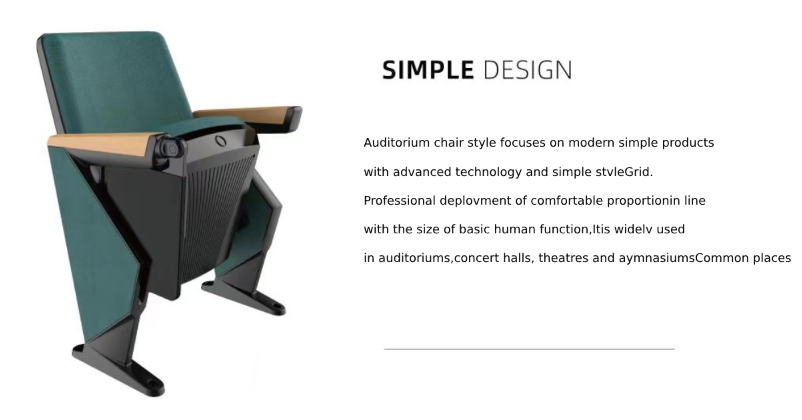 SIMPLE DESIGN

Auditorium chair style focuses on modern simple products with advanced technology and simple stvleGrid. Professional deplovment of comfortable proportionin line with the size of basic human function,Itis widelv used in auditoriums,concert halls, theatres and aymnasiumsCommon places